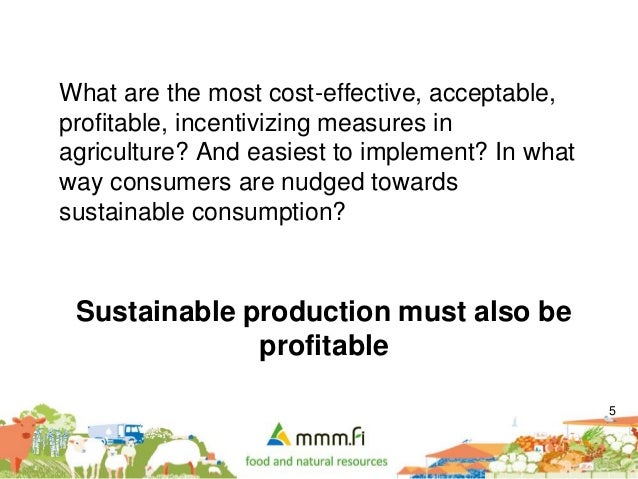 What are the most cost-effective, acceptable, profitable, incentivizing measures in agriculture? And easiest to implement? In what way consumers are nudged towards sustainable consumption?

Sustainable production must also be profitable

5

mmm.fi
food and natural resources